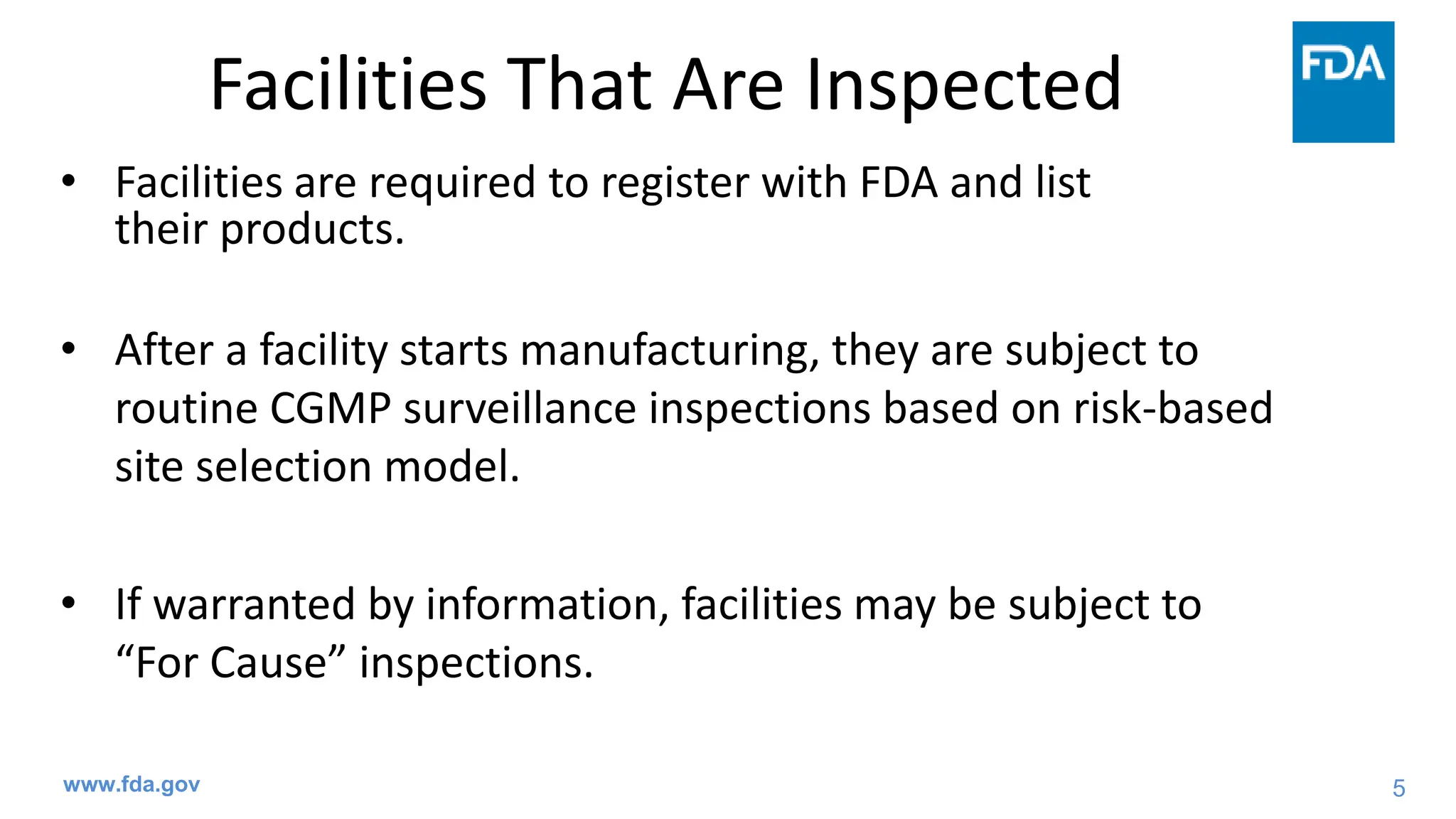 Facilities That Are Inspected

FDA

• Facilities are required to register with FDA and list their products.

• After a facility starts manufacturing, they are subject to routine CGMP surveillance inspections based on risk-based site selection model.

• If warranted by information, facilities may be subject to “For Cause” inspections.

www.fda.gov

5